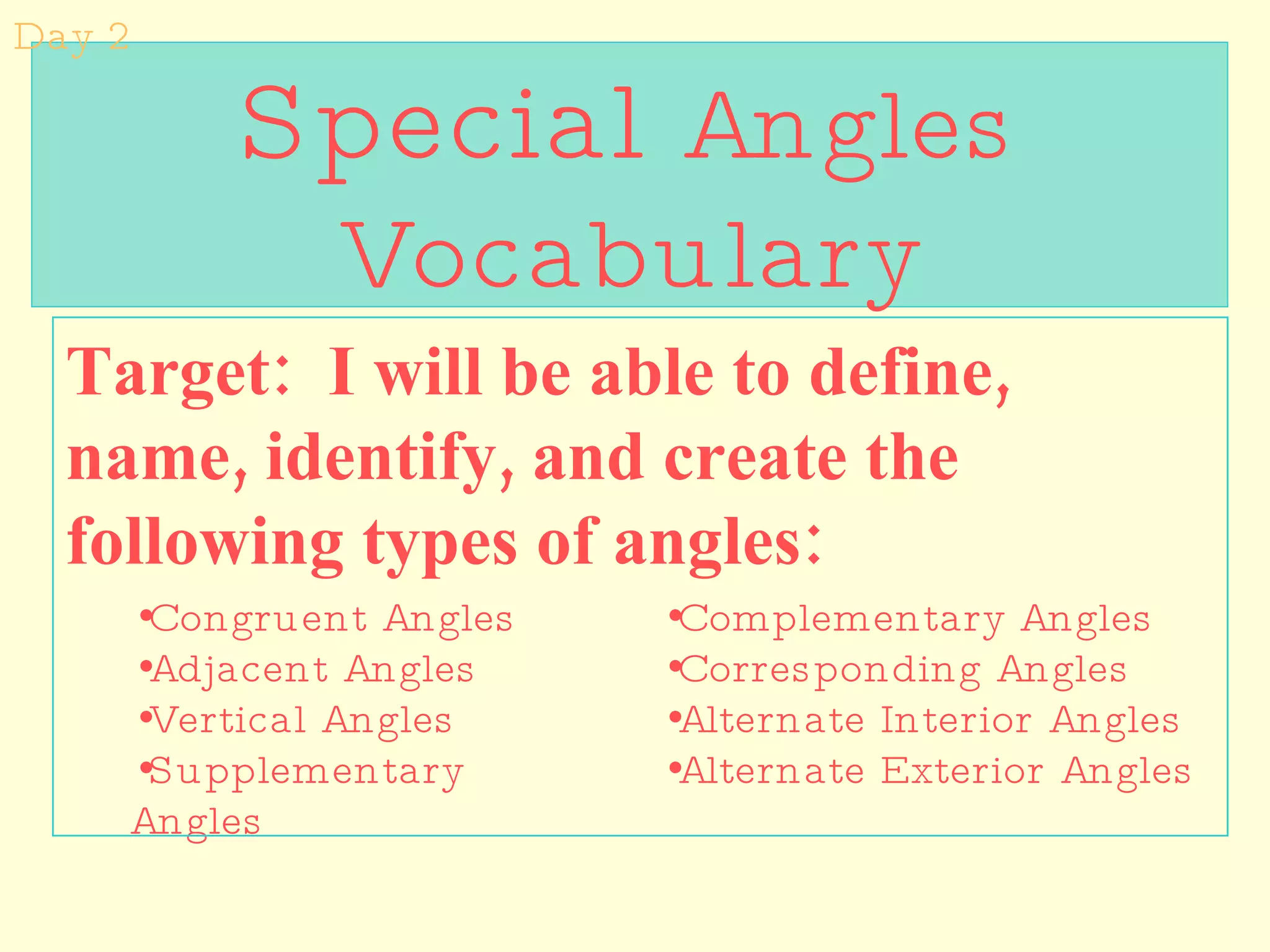 Day 2

Special Angles Vocabulary

Target: I will be able to define, name, identify, and create the following types of angles:

•Congruent Angles
•Adjacent Angles
•Vertical Angles
•Supplementary Angles

•Complementary Angles
•Corresponding Angles
•Alternate Interior Angles
•Alternate Exterior Angles